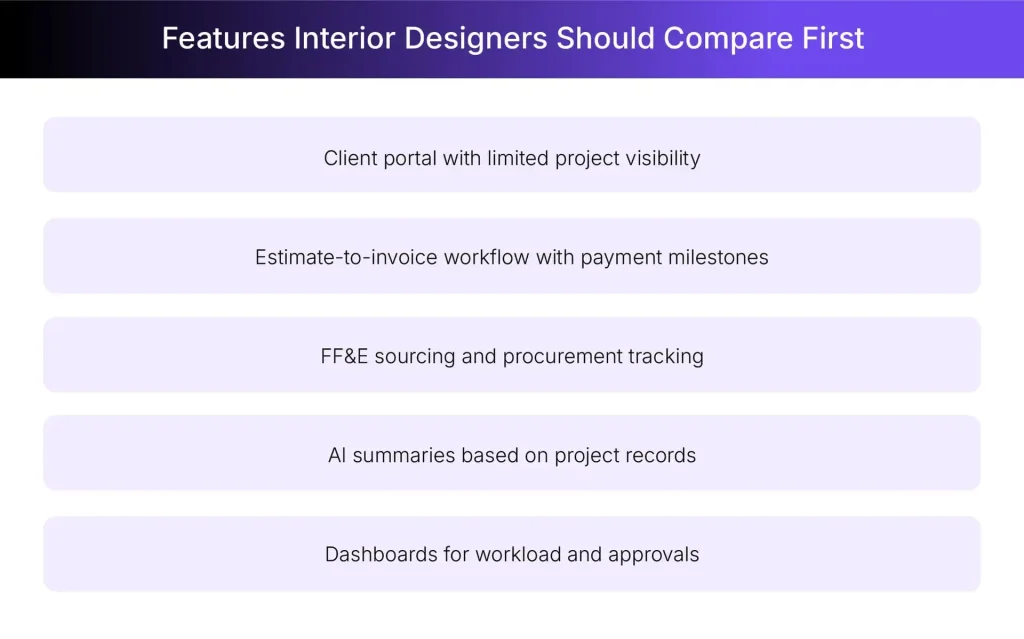 Features Interior Designers Should Compare First

Client portal with limited project visibility

Estimate-to-invoice workflow with payment milestones

FF&E sourcing and procurement tracking

AI summaries based on project records

Dashboards for workload and approvals